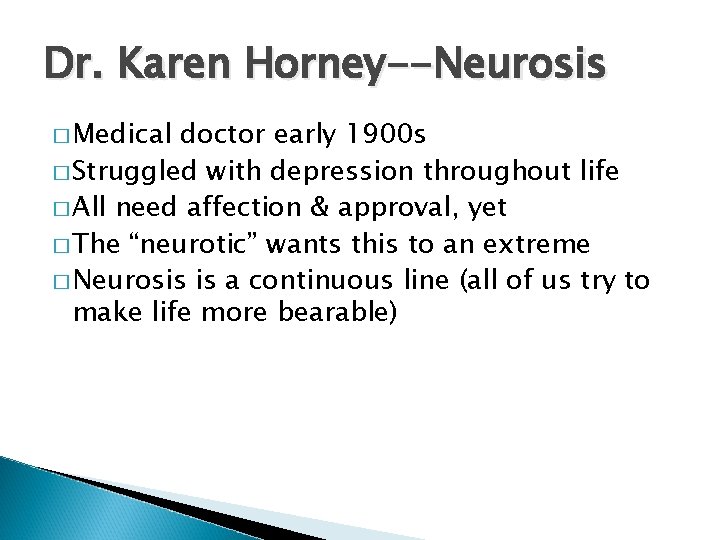 Dr. Karen Horney--Neurosis

□ Medical doctor early 1900s
□ Struggled with depression throughout life
□ All need affection & approval, yet
□ The “neurotic” wants this to an extreme
□ Neurosis is a continuous line (all of us try to make life more bearable)